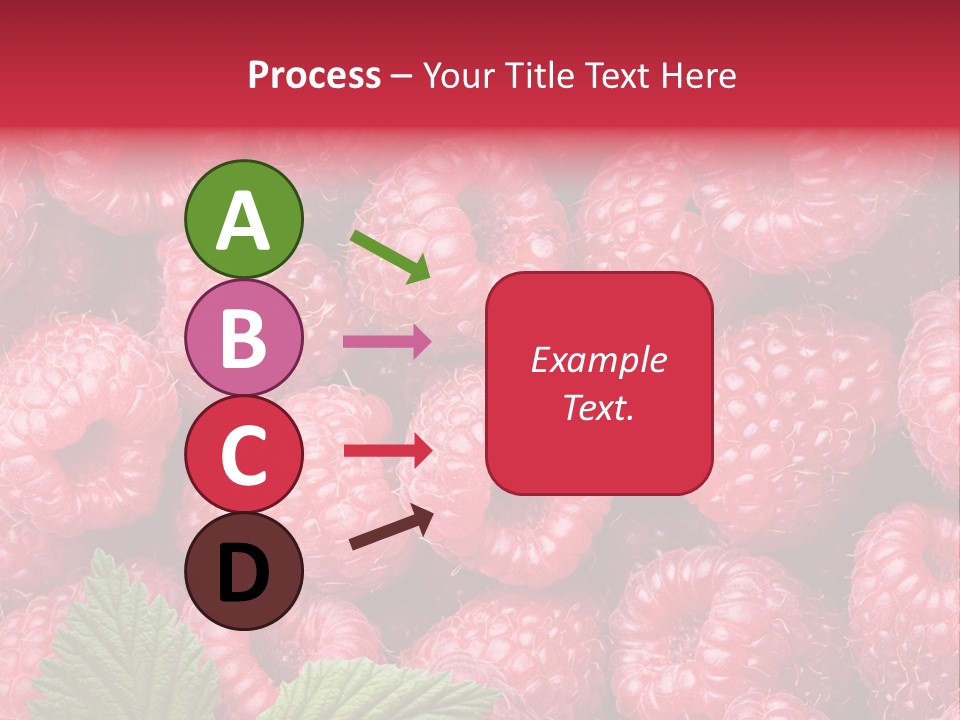 Process – Your Title Text Here

A

B

C

D

Example Text.